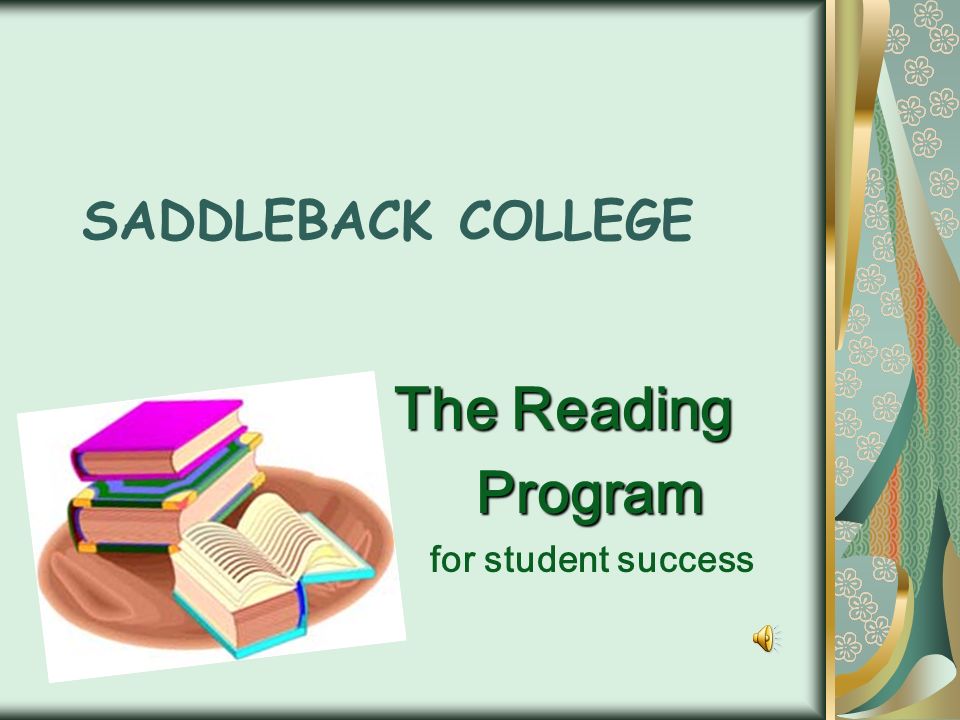 SADDLEBACK COLLEGE

The Reading Program
for student success